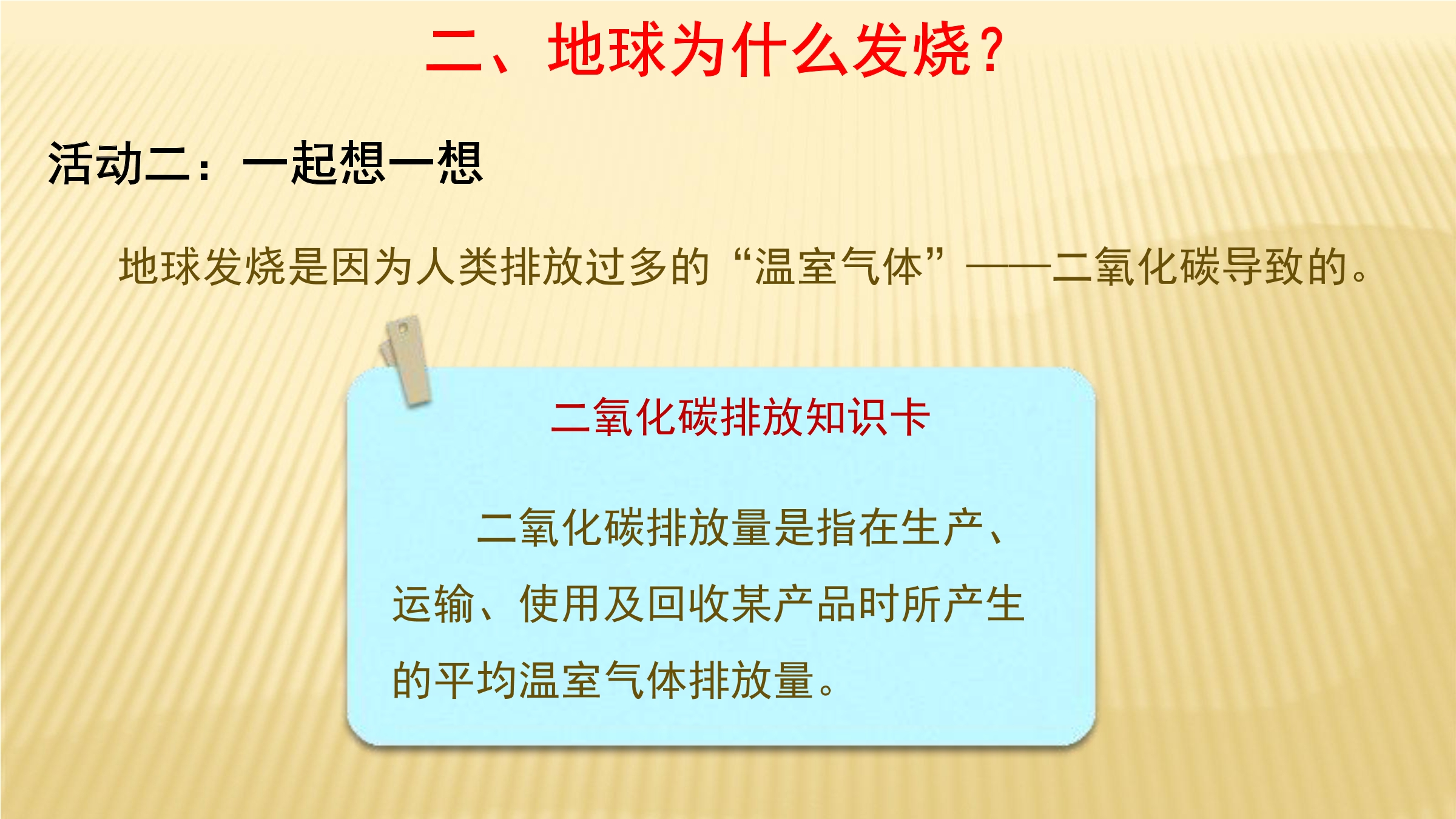 二、地球为什么发烧？

活动二：一起想一想

地球发烧是因为人类排放过多的“温室气体”——二氧化碳导致的。

二氧化碳排放知识卡

二氧化碳排放量是指在生产、运输、使用及回收某产品时所产生的平均温室气体排放量。